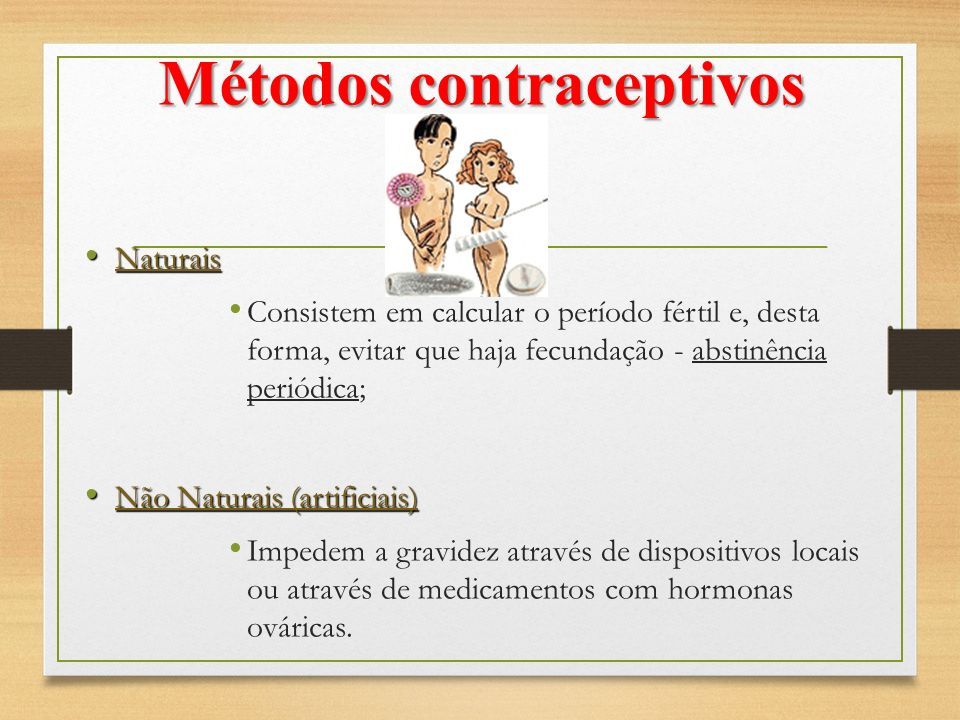 Métodos contraceptivos

• Naturais

• Consistem em calcular o período fértil e, desta forma, evitar que haja fecundação - abstinência periódica;

• Não Naturais (artificiais)

• Impedem a gravidez através de dispositivos locais ou através de medicamentos com hormonas ováricas.